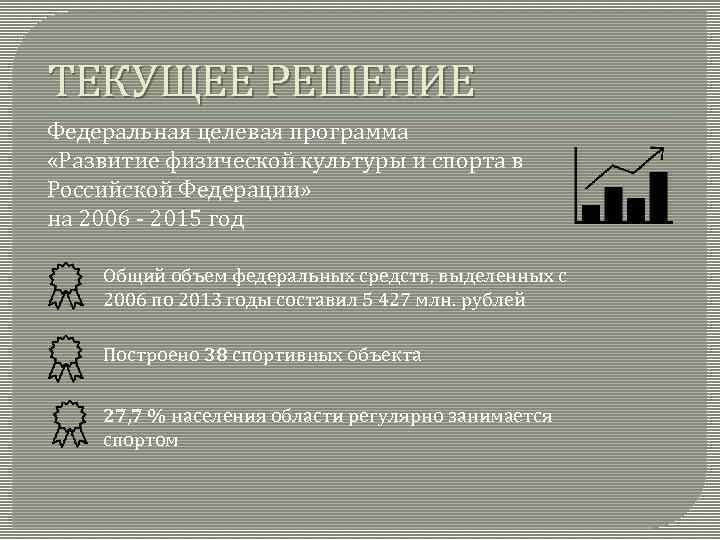 ТЕКУЩЕЕ РЕШЕНИЕ

Федеральная целевая программа «Развитие физической культуры и спорта в Российской Федерации» на 2006 - 2015 год

Общий объем федеральных средств, выделенных с 2006 по 2013 годы составил 5 427 млн. рублей

Построено 38 спортивных объекта

27,7 % населения области регулярно занимается спортом